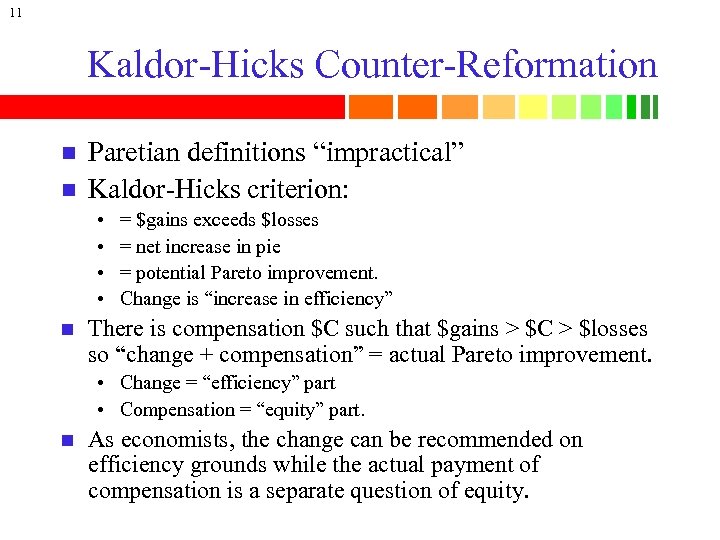 11

Kaldor-Hicks Counter-Reformation

- Paretian definitions “impractical”
- Kaldor-Hicks criterion:
  - = \$gains exceeds \$losses
  - = net increase in pie
  - = potential Pareto improvement.
  - Change is “increase in efficiency”
- There is compensation \$C such that \$gains > \$C > \$losses so “change + compensation” = actual Pareto improvement.
  - Change = “efficiency” part
  - Compensation = “equity” part.
- As economists, the change can be recommended on efficiency grounds while the actual payment of compensation is a separate question of equity.